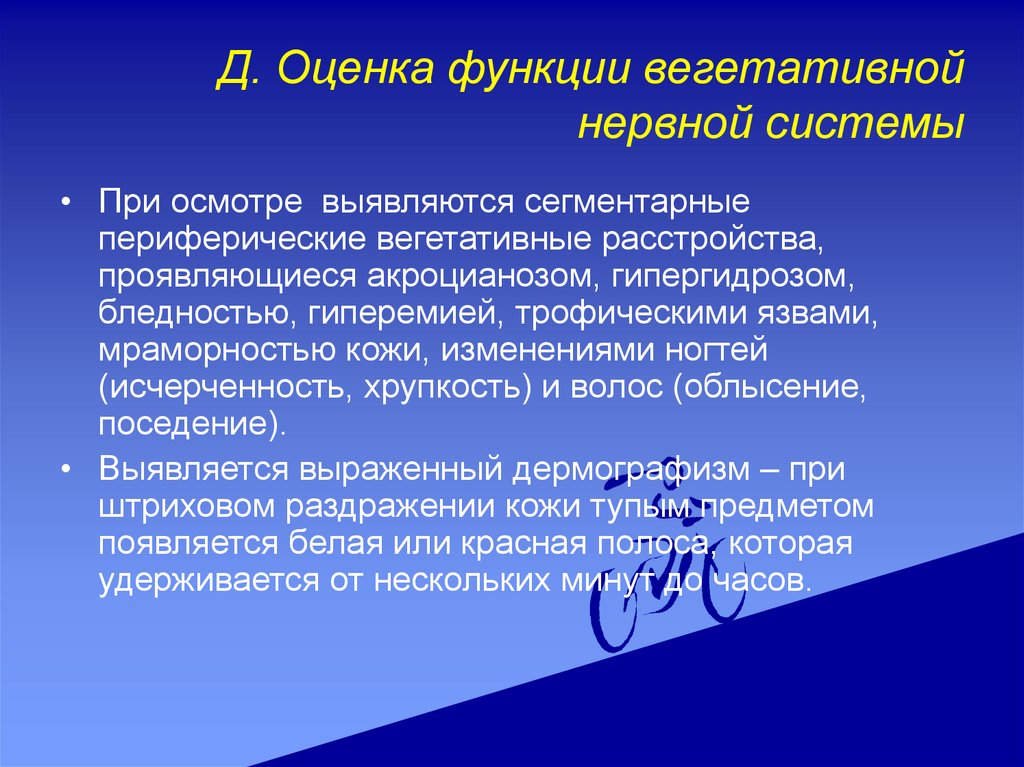 Д. Оценка функции вегетативной нервной системы

• При осмотре выявляются сегментарные периферические вегетативные расстройства, проявляющиеся акроцианозом, гипергидрозом, бледностью, гиперемией, трофическими язвами, мраморностью кожи, изменениями ногтей (исчерченность, хрупкость) и волос (облысение, поседение).

• Выявляется выраженный дермографизм – при штриховом раздражении кожи тупым предметом появляется белая или красная полоса, которая удерживается от нескольких минут до часов.